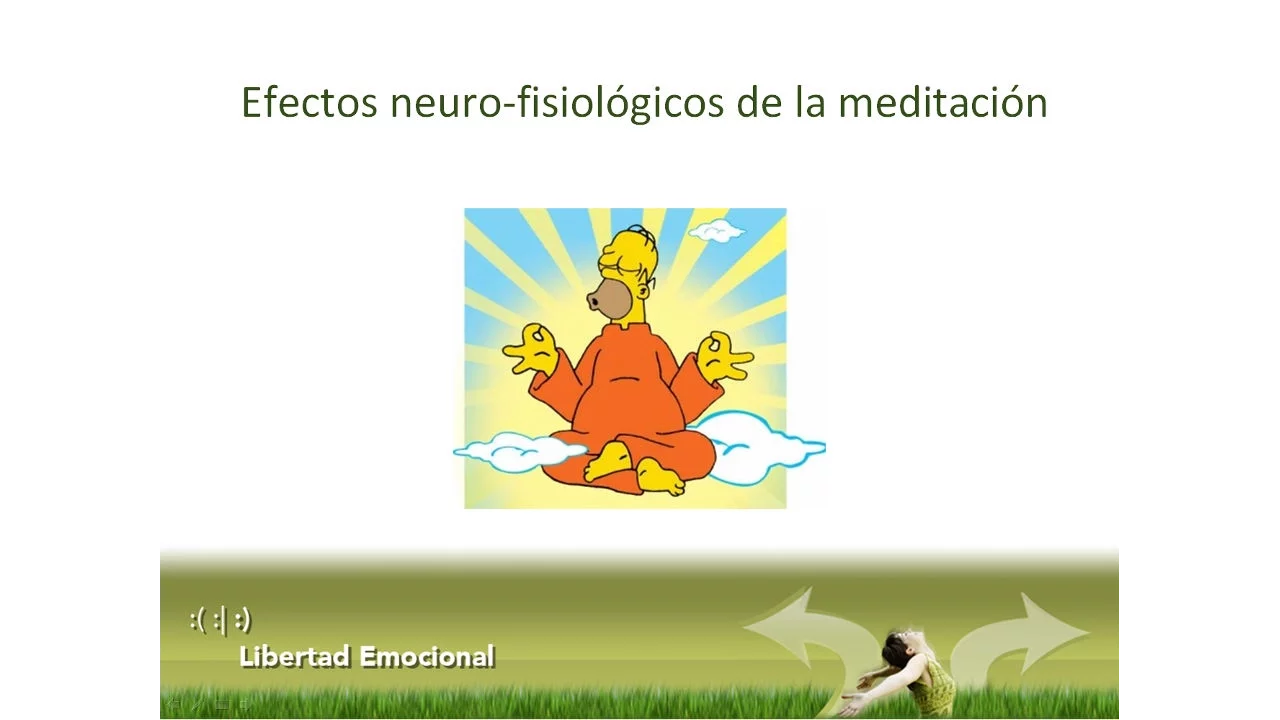 Efectos neuro-fisiológicos de la meditación

:( :| :)
Libertad Emocional